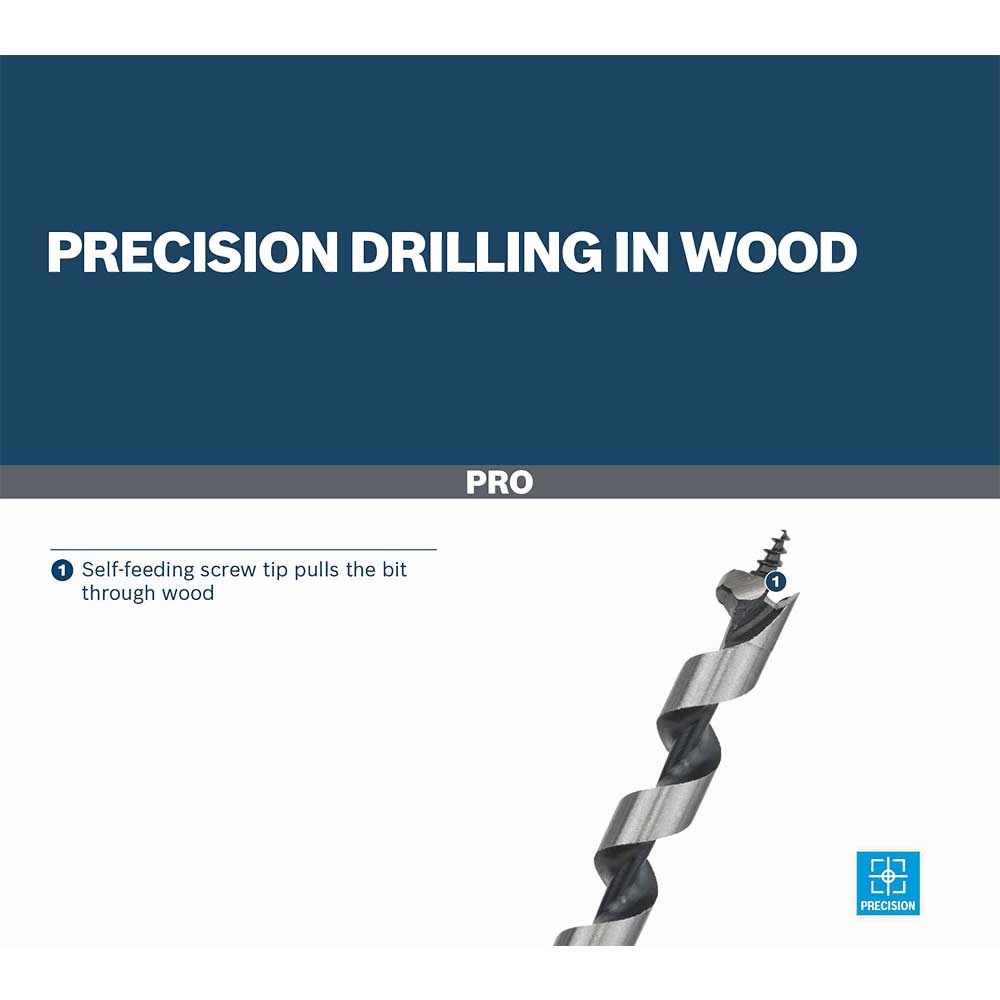 PRECISION DRILLING IN WOOD

PRO

1 Self-feeding screw tip pulls the bit through wood

1

PRECISION